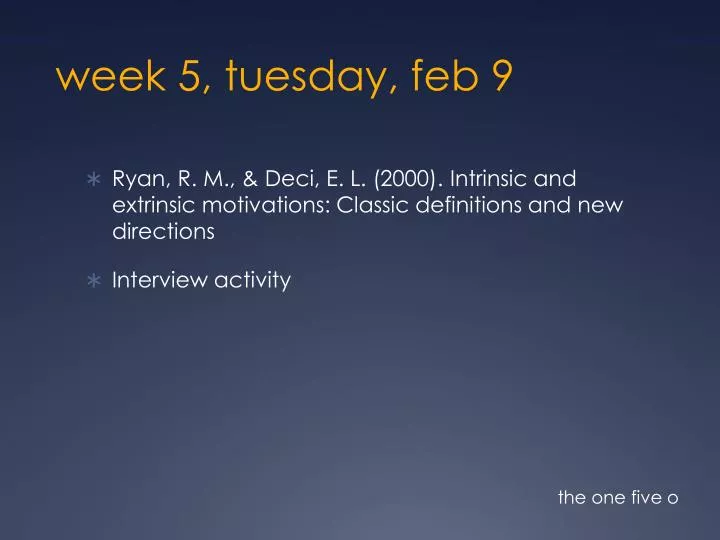 week 5, tuesday, feb 9

∗ Ryan, R. M., & Deci, E. L. (2000). Intrinsic and extrinsic motivations: Classic definitions and new directions

∗ Interview activity

the one five o